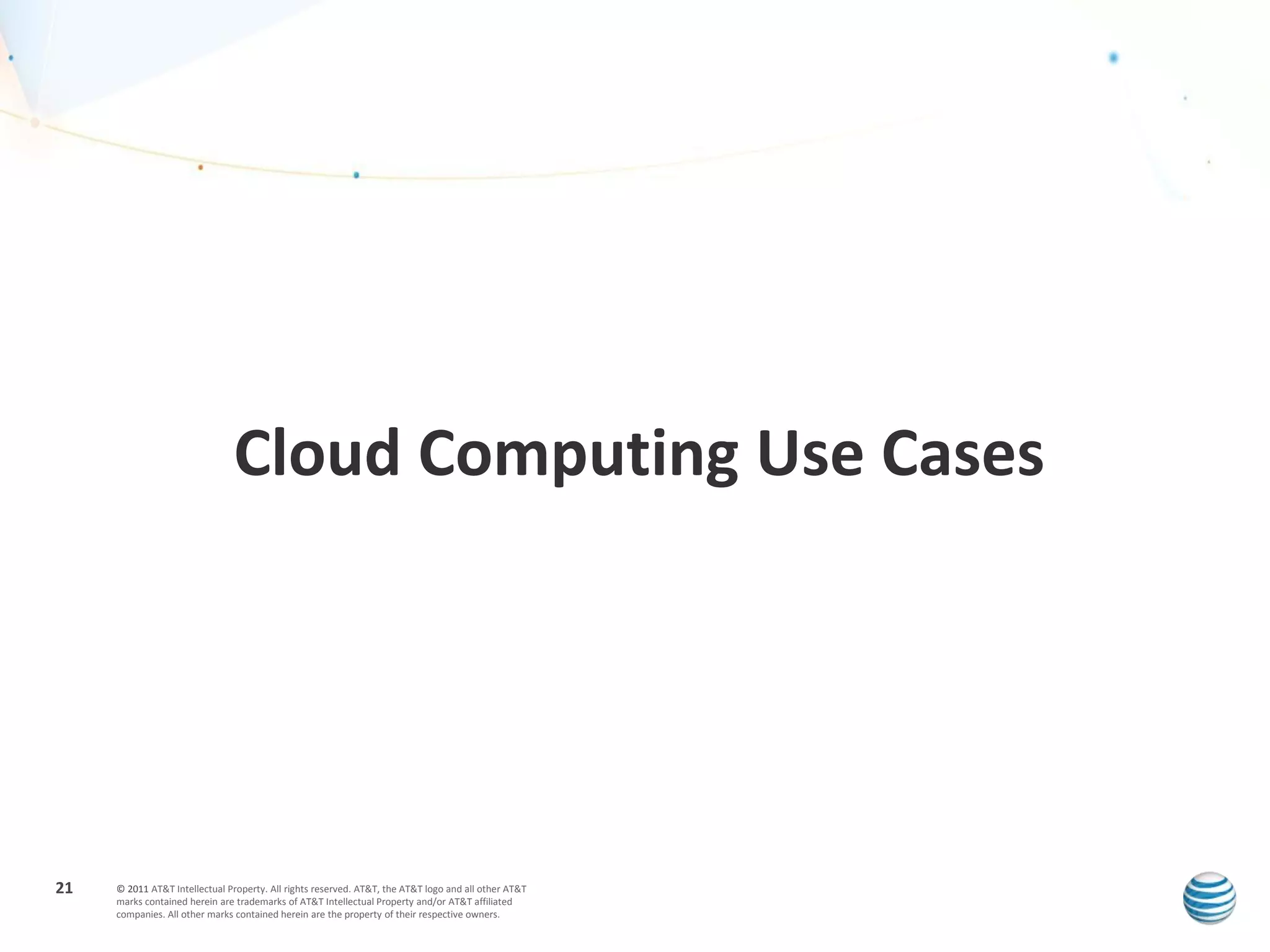 Cloud Computing Use Cases

21

© 2011 AT&T Intellectual Property. All rights reserved. AT&T, the AT&T logo and all other AT&T marks contained herein are trademarks of AT&T Intellectual Property and/or AT&T affiliated companies. All other marks contained herein are the property of their respective owners.